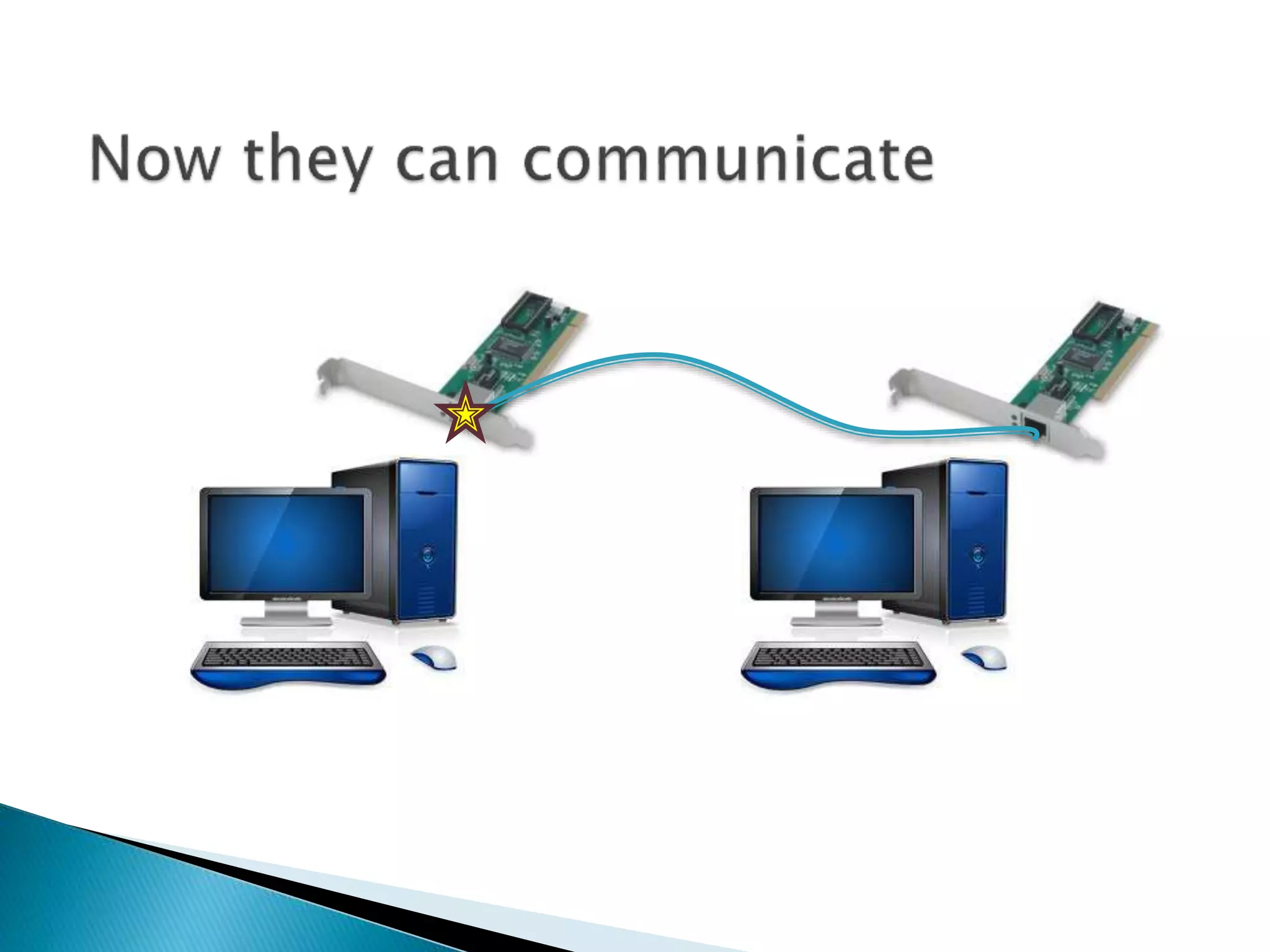 Now they can communicate